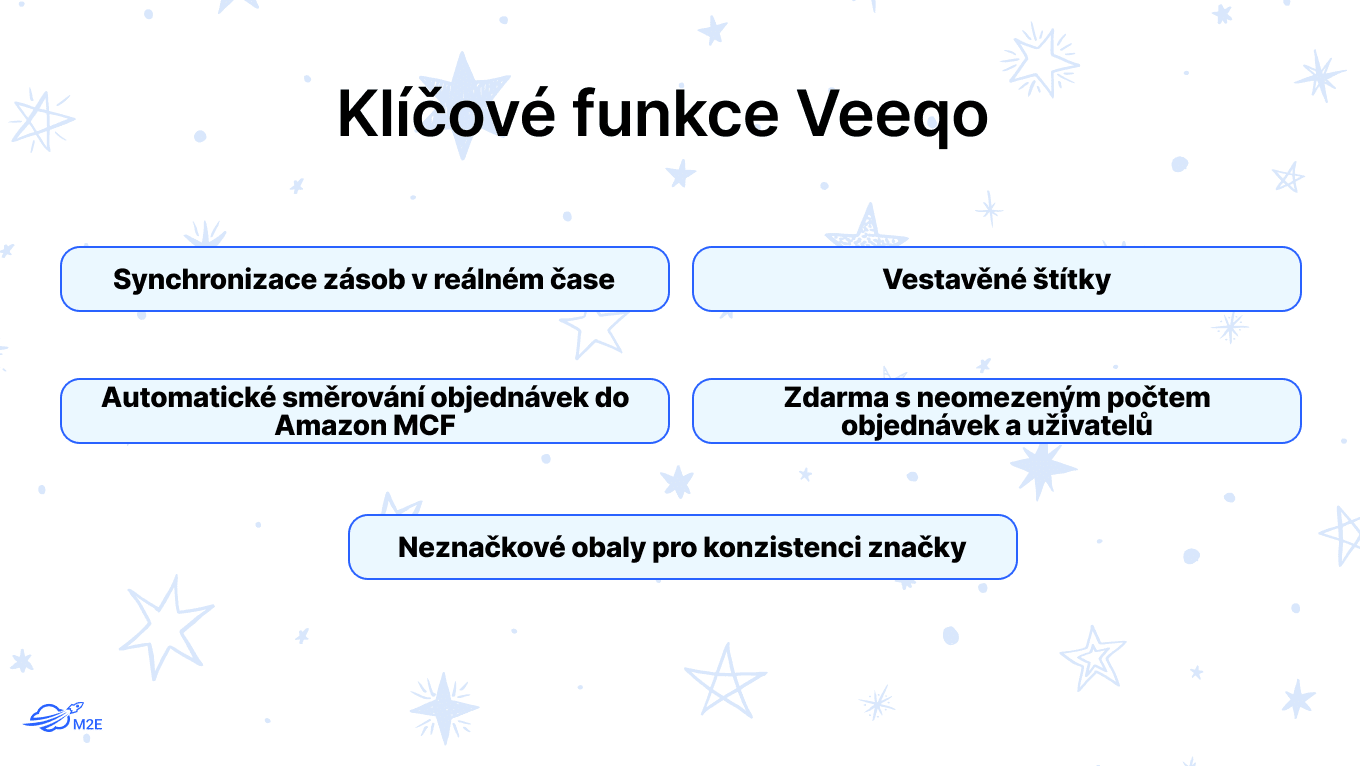 Klíčové funkce Veeqo

Synchronizace zásob v reálném čase

Vestavěné štítky

Automatické směrování objednávek do Amazon MCF

Zdarma s neomezeným počtem objednávek a uživatelů

Neznačkové obaly pro konzistenci značky

M2E